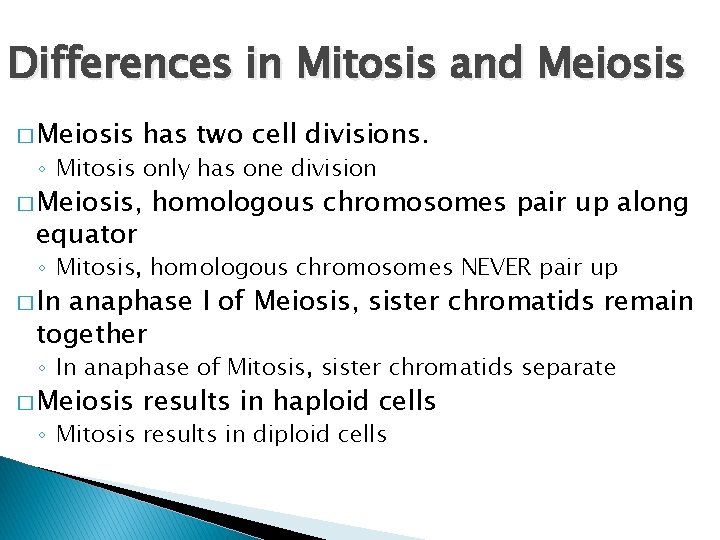 Differences in Mitosis and Meiosis

□ Meiosis has two cell divisions.
◦ Mitosis only has one division

□ Meiosis, homologous chromosomes pair up along equator
◦ Mitosis, homologous chromosomes NEVER pair up

□ In anaphase I of Meiosis, sister chromatids remain together
◦ In anaphase of Mitosis, sister chromatids separate

□ Meiosis results in haploid cells
◦ Mitosis results in diploid cells